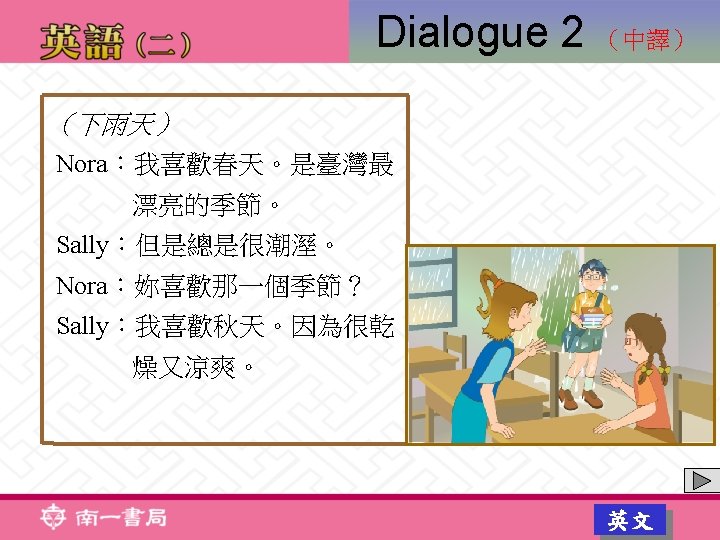 英語（二）

Dialogue 2 （中譯）

（下雨天）

Nora：我喜歡春天。是臺灣最漂亮的季節。

Sally：但是總是很潮溼。

Nora：妳喜歡那一個季節？

Sally：我喜歡秋天。因為很乾燥又涼爽。

南一書局

英文